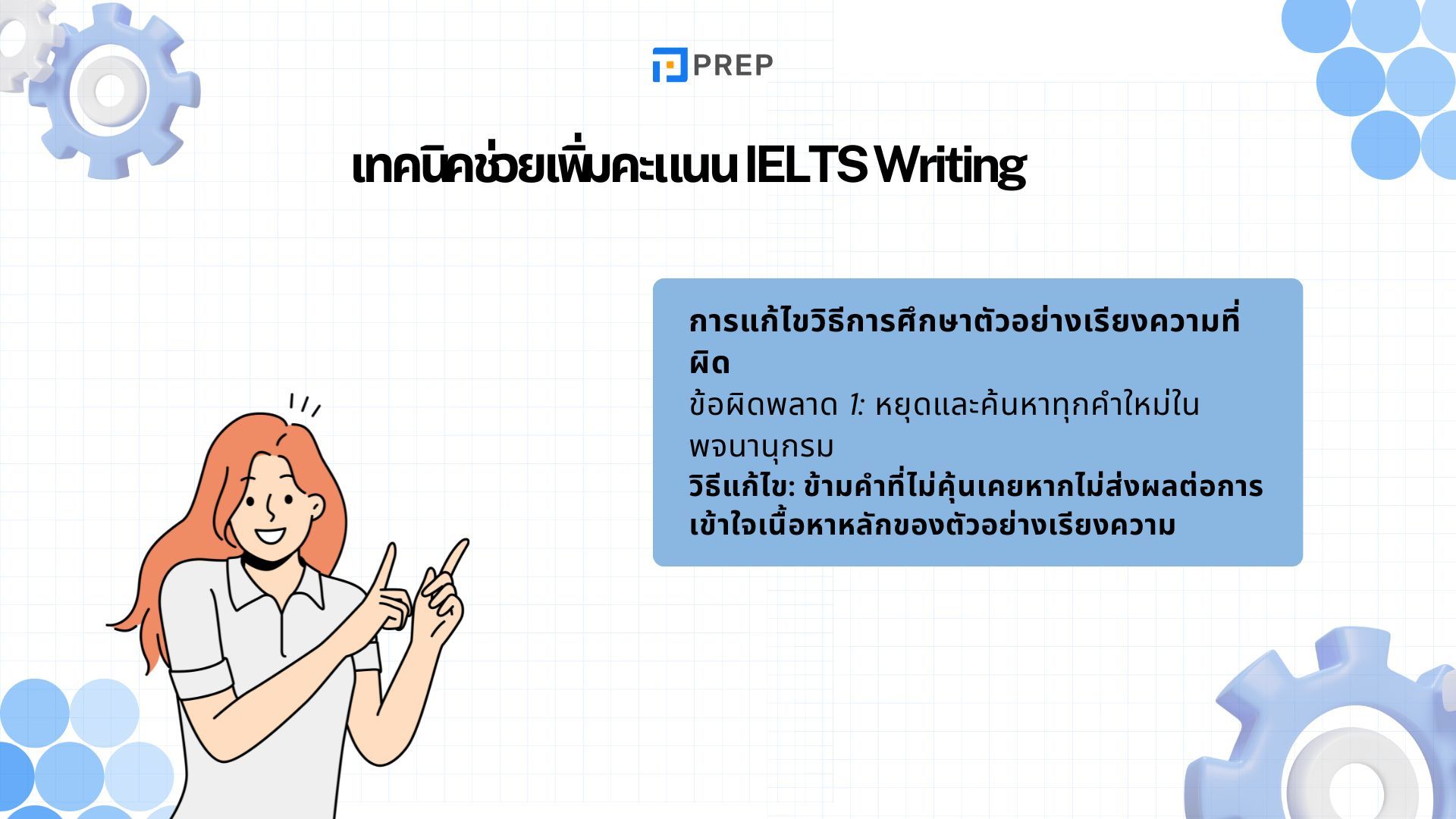 PREP

เทคนิคช่วยเพิ่มคะแนน IELTS Writing

การแก้ไขวิธีการศึกษาตัวอย่างเรียงความที่ผิด
ข้อผิดพลาด 1: หยุดและค้นหาทุกคำใหม่ในพจนานุกรม
วิธีแก้ไข: ข้ามคำที่ไม่คุ้นเคยหากไม่ส่งผลต่อการเข้าใจเนื้อหาหลักของตัวอย่างเรียงความ